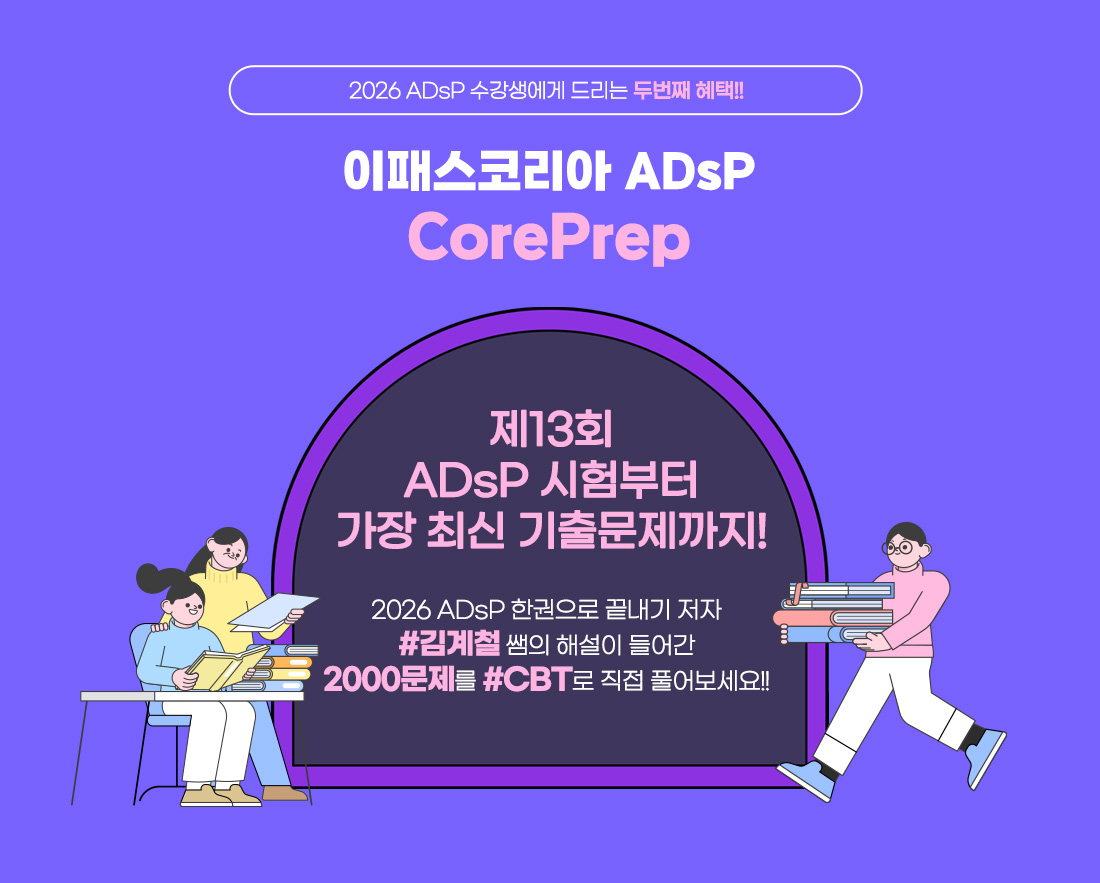 2026 ADsP 수강생에게 드리는 두번째 혜택!!

이패스코리아 ADsP
CorePrep

제13회
ADsP 시험부터
가장 최신 기출문제까지!

2026 ADsP 한권으로 끝내기 저자
#김계철 쌤의 해설이 들어간
2000문제를 #CBT로 직접 풀어보세요!!